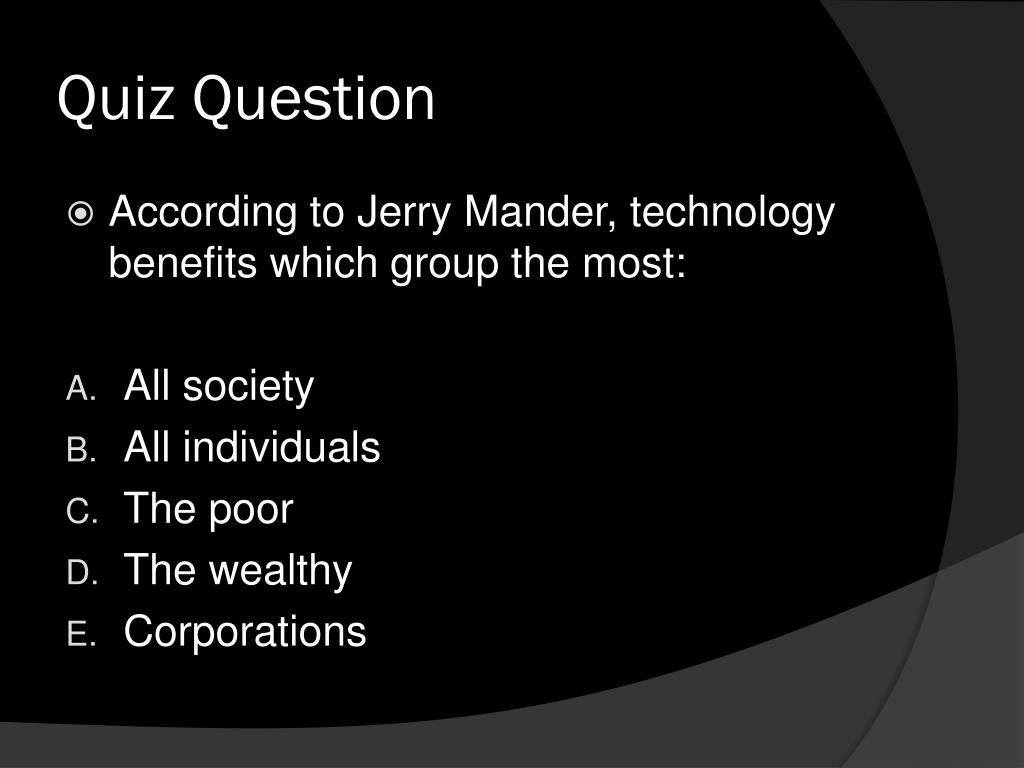 Quiz Question

According to Jerry Mander, technology benefits which group the most:

A. All society
B. All individuals
C. The poor
D. The wealthy
E. Corporations